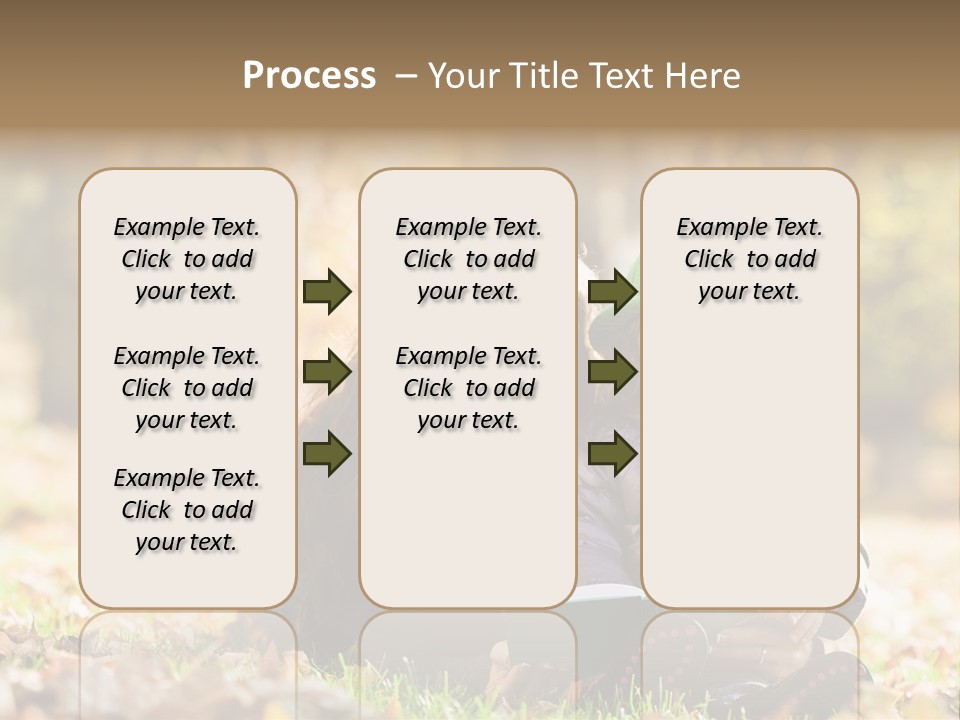 Process – Your Title Text Here

Example Text. Click to add your text.

Example Text. Click to add your text.

Example Text. Click to add your text.

Example Text. Click to add your text.

Example Text. Click to add your text.

Example Text. Click to add your text.